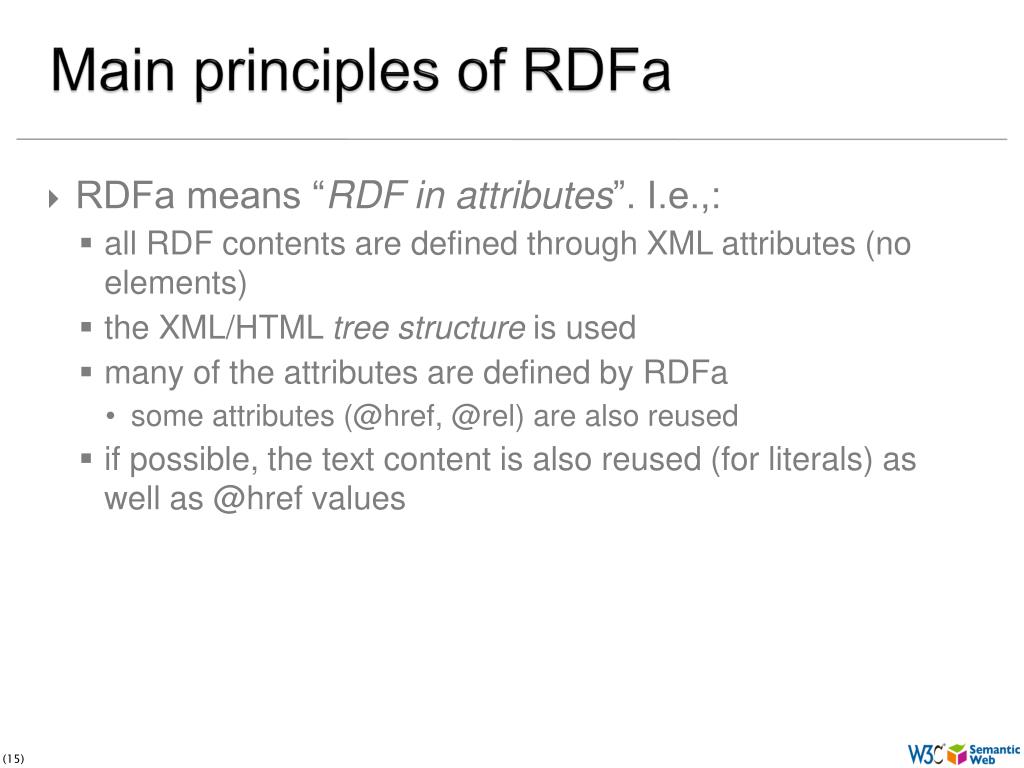 Main principles of RDFa

RDFa means “RDF in attributes”. I.e.,:

all RDF contents are defined through XML attributes (no elements)

the XML/HTML tree structure is used

many of the attributes are defined by RDFa

some attributes (@href, @rel) are also reused

if possible, the text content is also reused (for literals) as well as @href values

(15)

W3C Semantic Web